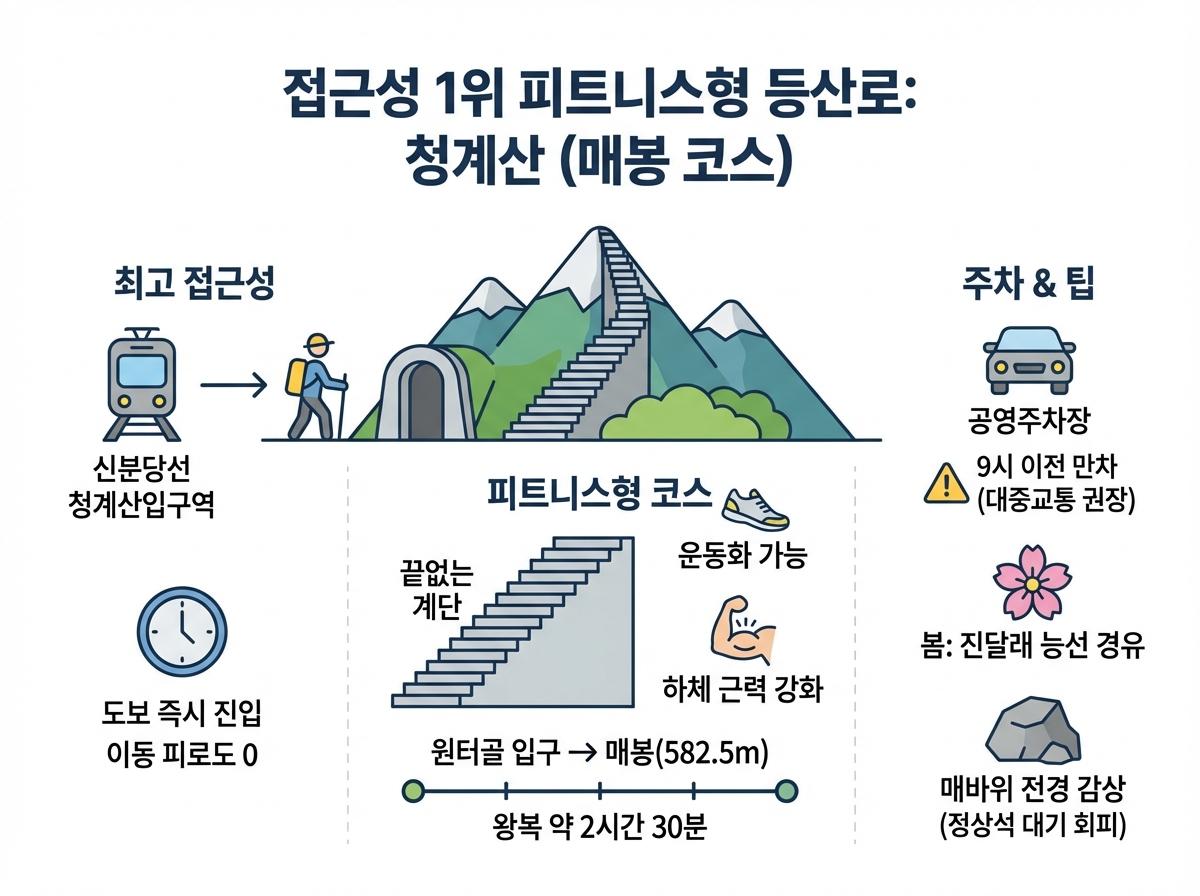 접근성 1위 피트니스형 등산로:
청계산 (매봉 코스)

최고 접근성

신분당선
청계산입구역

도보 즉시 진입
이동 피로도 0

피트니스형 코스

끝없는
계단

운동화 가능

하체 근력 강화

원터골 입구 → 매봉(582.5m)

왕복 약 2시간 30분

주차 & 팁

공영주차장

9시 이전 만차
(대중교통 권장)

봄: 진달래 능선 경유

매바위 전경 감상
(정상석 대기 회피)